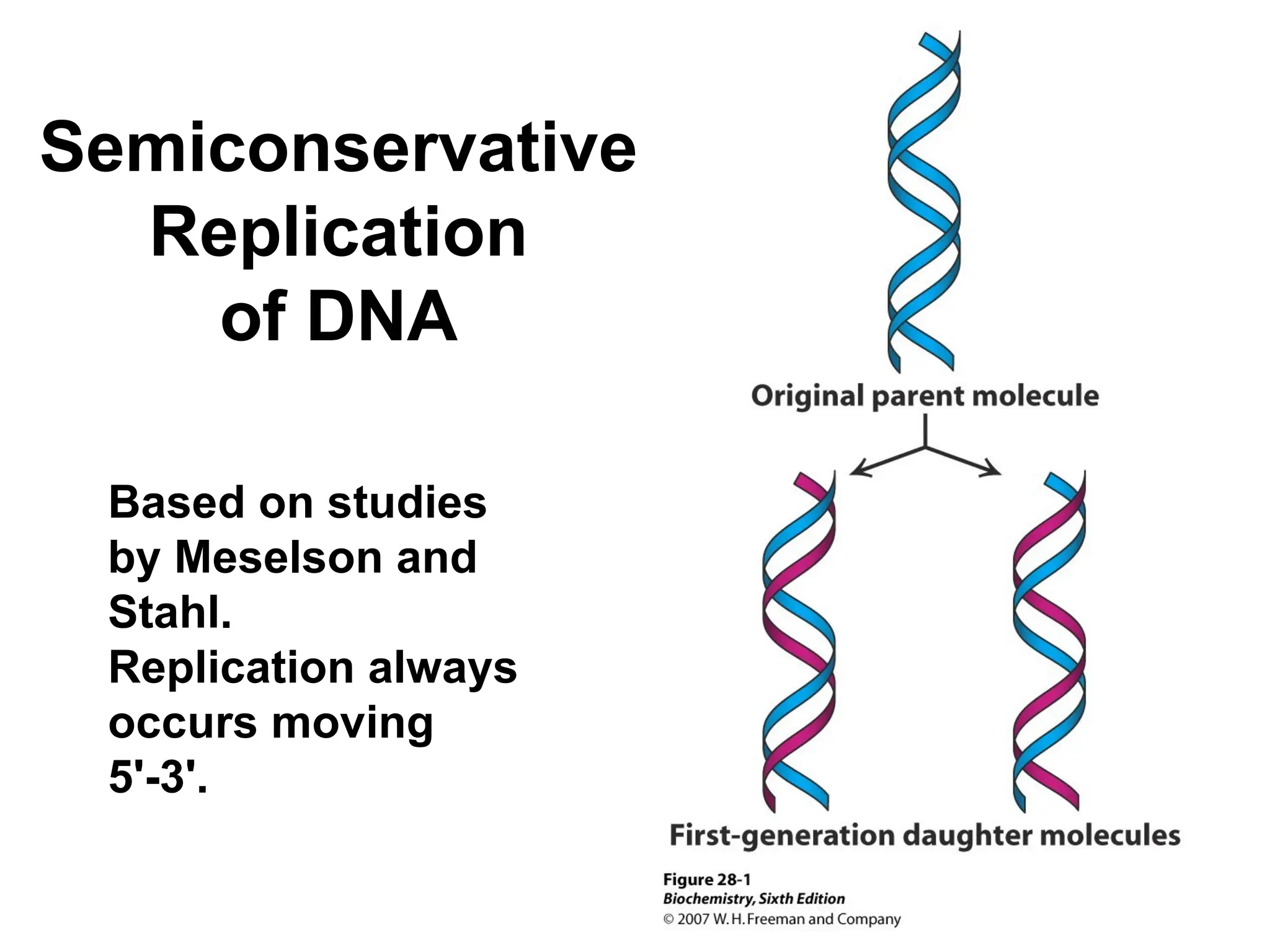 Semiconservative Replication of DNA

Based on studies by Meselson and Stahl.
Replication always occurs moving 5'-3'.

Original parent molecule

First-generation daughter molecules

Figure 28-1
Biochemistry, Sixth Edition
© 2007 W. H. Freeman and Company